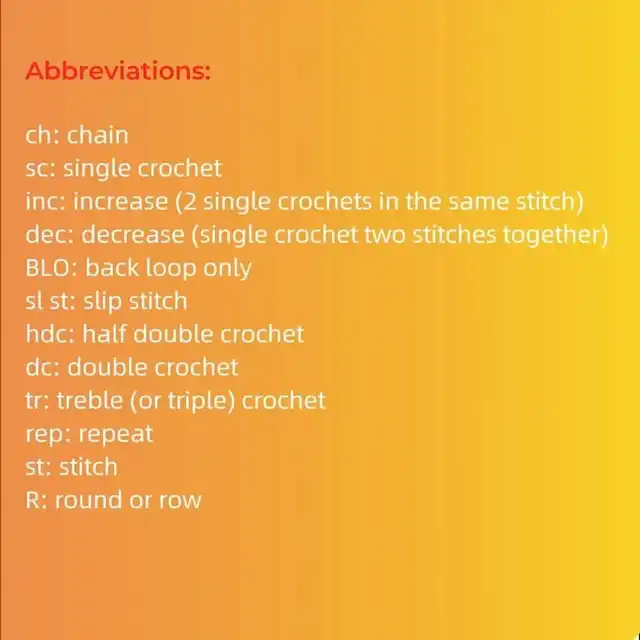 Abbreviations:

ch: chain
sc: single crochet
inc: increase (2 single crochets in the same stitch)
dec: decrease (single crochet two stitches together)
BLO: back loop only
sl st: slip stitch
hdc: half double crochet
dc: double crochet
tr: treble (or triple) crochet
rep: repeat
st: stitch
R: round or row